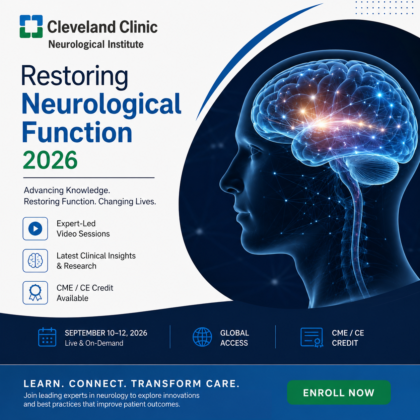 Cleveland Clinic
Neurological Institute

Restoring
Neurological
Function
2026

Advancing Knowledge.
Restoring Function. Changing Lives.

Expert-Led
Video Sessions

Latest Clinical Insights
& Research

CME / CE Credit
Available

SEPTEMBER 10–12, 2026
Live & On-Demand

GLOBAL
ACCESS

CME / CE
CREDIT

LEARN. CONNECT. TRANSFORM CARE.
Join leading experts in neurology to explore innovations and best practices that improve patient outcomes.

ENROLL NOW